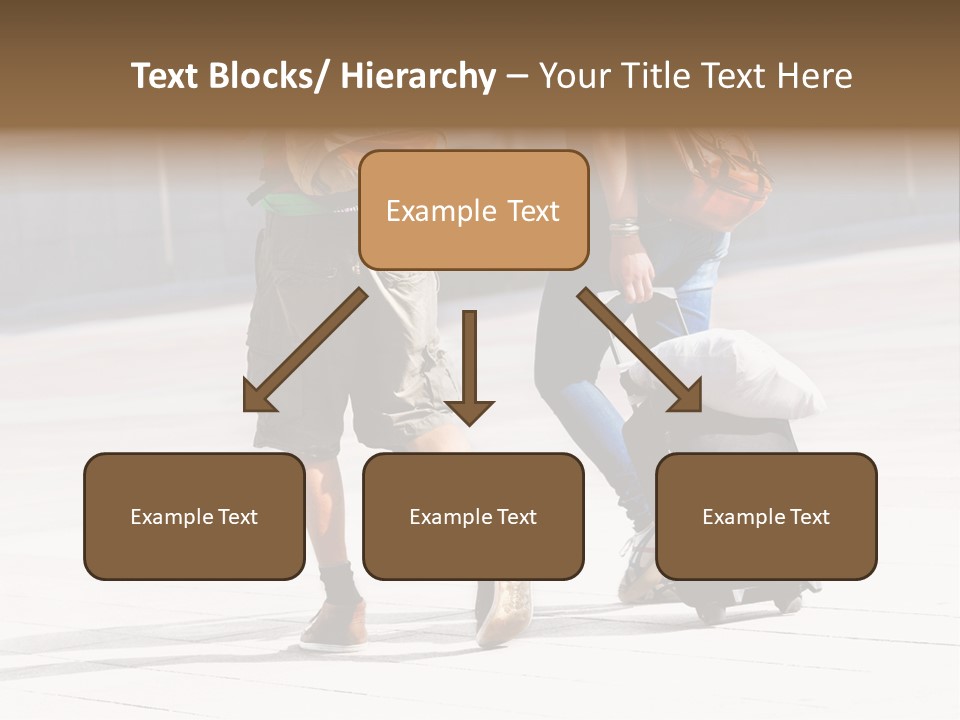 Text Blocks/ Hierarchy – Your Title Text Here

Example Text

Example Text

Example Text

Example Text